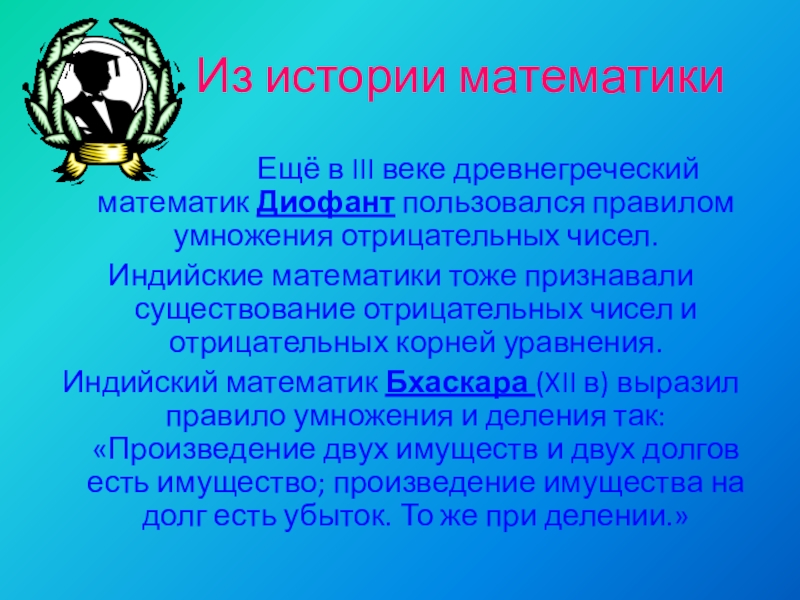 Из истории математики

Ещё в III веке древнегреческий математик Диофант пользовался правилом умножения отрицательных чисел.

Индийские математики тоже признавали существование отрицательных чисел и отрицательных корней уравнения.

Индийский математик Бхаскара (XII в) выразил правило умножения и деления так: «Произведение двух имуществ и двух долгов есть имущество; произведение имущества на долг есть убыток. То же при делении.»